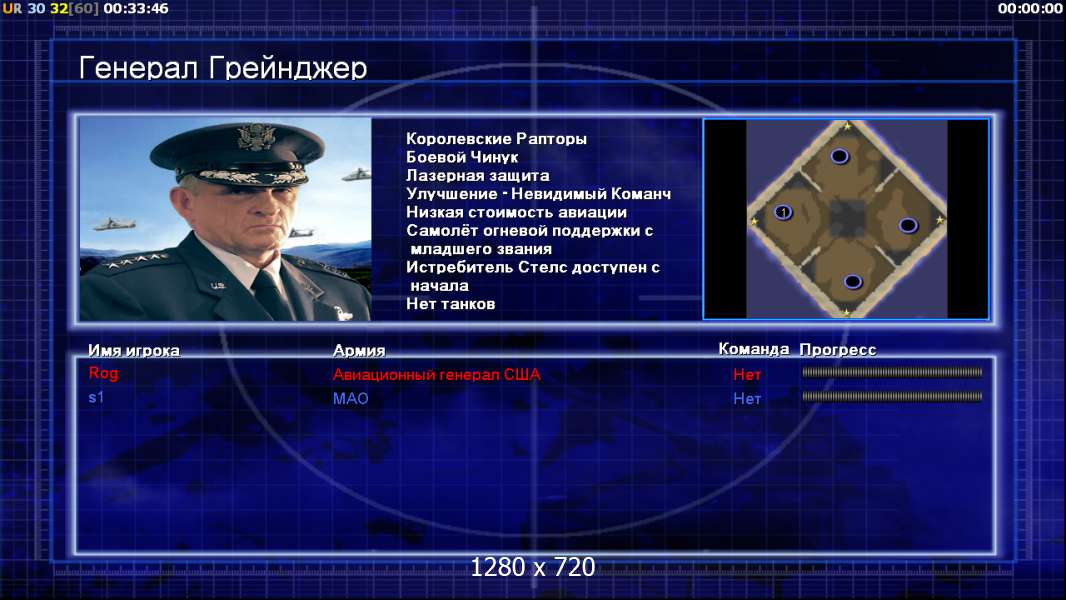 UR 30 32[60] 00:33:46

00:00:00

Генерал Грейнджер

Королевские Рапторы
Боевой Чинук
Лазерная защита
Улучшение - Невидимый Команч
Низкая стоимость авиации
Самолёт огневой поддержки с младшего звания
Истребитель Стелс доступен с начала
Нет танков

1

| Имя игрока | Армия | Команда | Прогресс |
|---|---|---|---|
| Rog | Авиационный генерал США | Нет | |
| s1 | МАО | Нет | |

1280 x 720